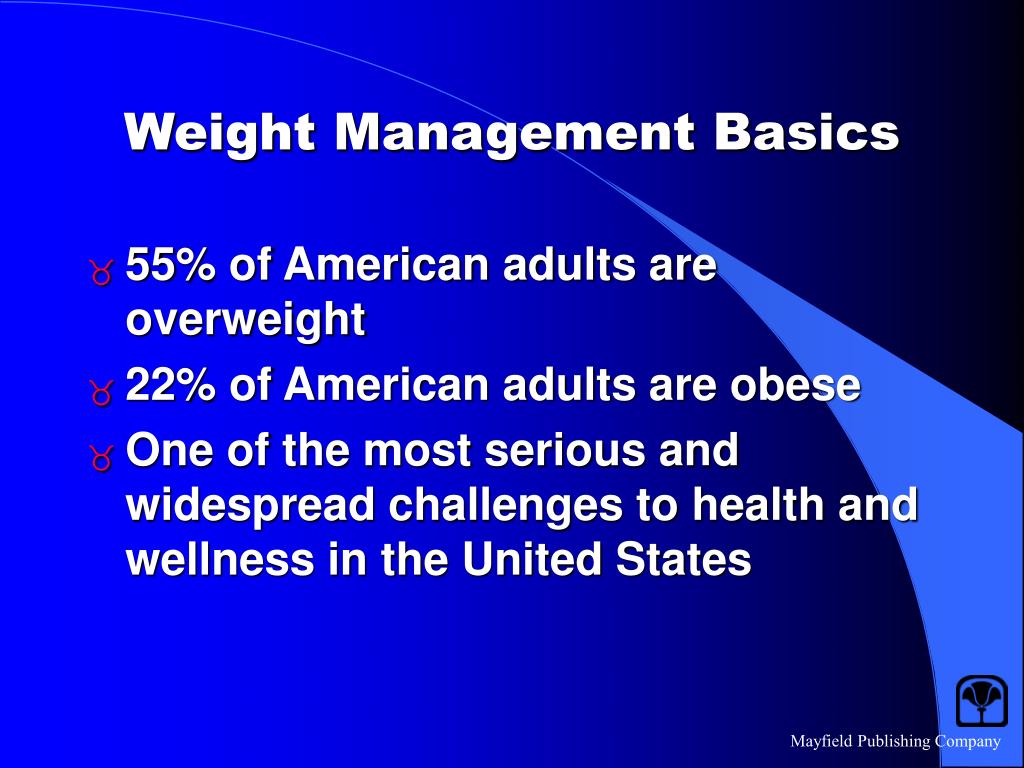 Weight Management Basics

55% of American adults are overweight

22% of American adults are obese

One of the most serious and widespread challenges to health and wellness in the United States

Mayfield Publishing Company